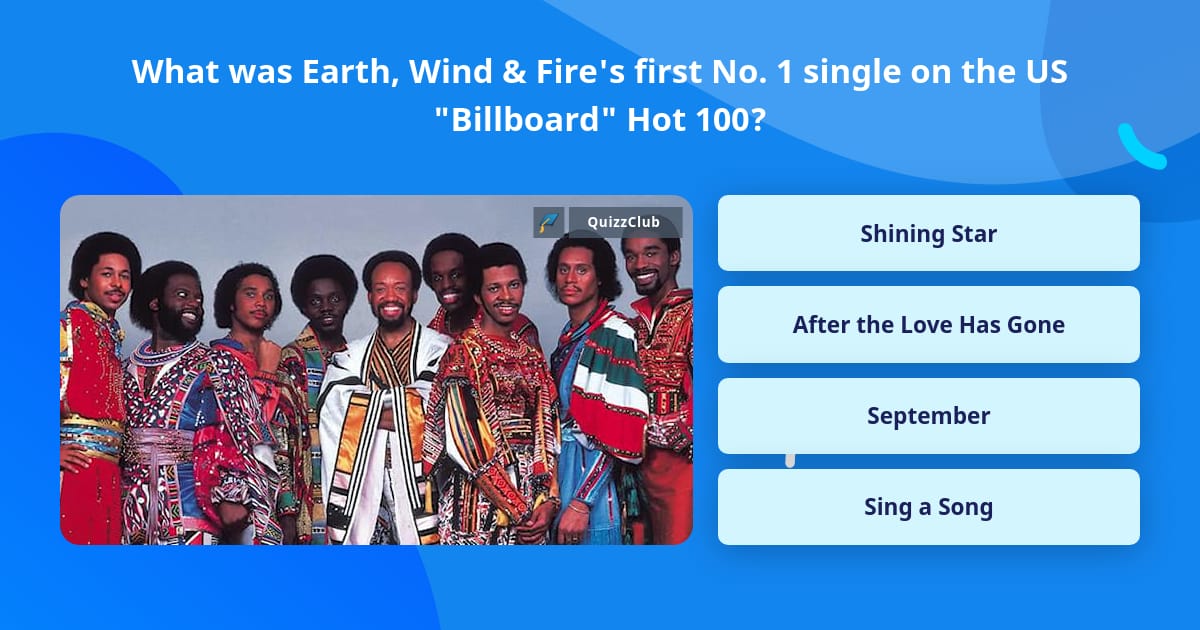 What was Earth, Wind & Fire's first No. 1 single on the US "Billboard" Hot 100?

QuizzClub

Shining Star

After the Love Has Gone

September

Sing a Song